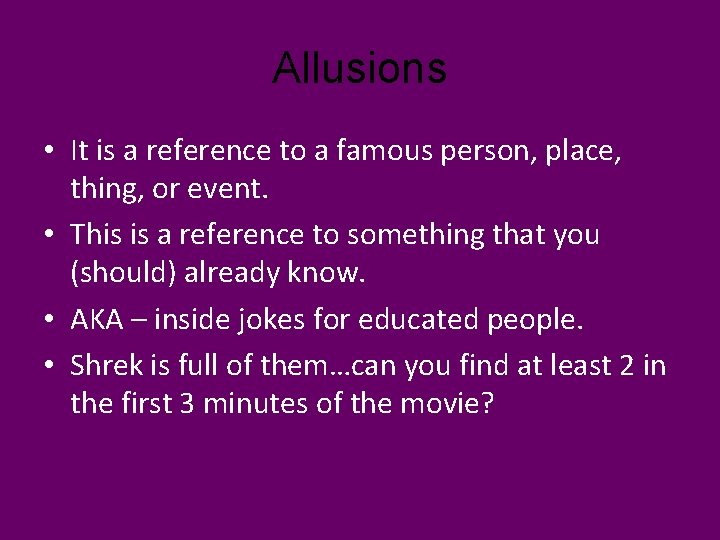 Allusions

• It is a reference to a famous person, place, thing, or event.
• This is a reference to something that you (should) already know.
• AKA – inside jokes for educated people.
• Shrek is full of them…can you find at least 2 in the first 3 minutes of the movie?